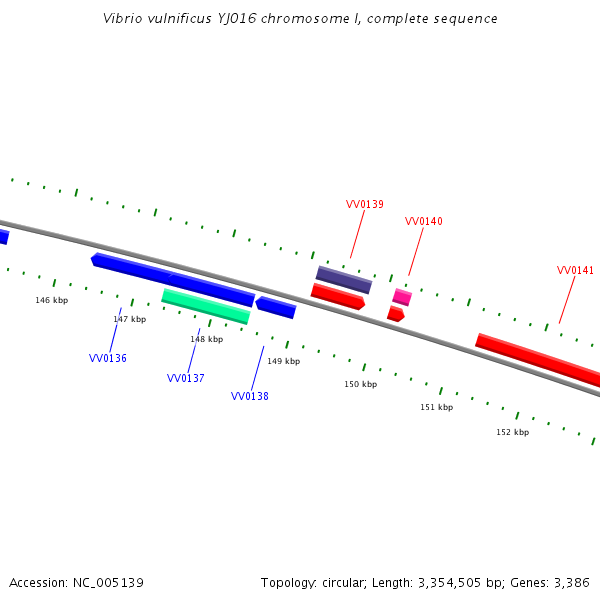 Vibrio vulnificus YJ016 chromosome I, complete sequence

VV0139

VV0140

VV0141

146 kbp

147 kbp

148 kbp

149 kbp

150 kbp

151 kbp

152 kbp

VV0136

VV0137

VV0138

Accession: NC_005139

Topology: circular; Length: 3,354,505 bp; Genes: 3,386